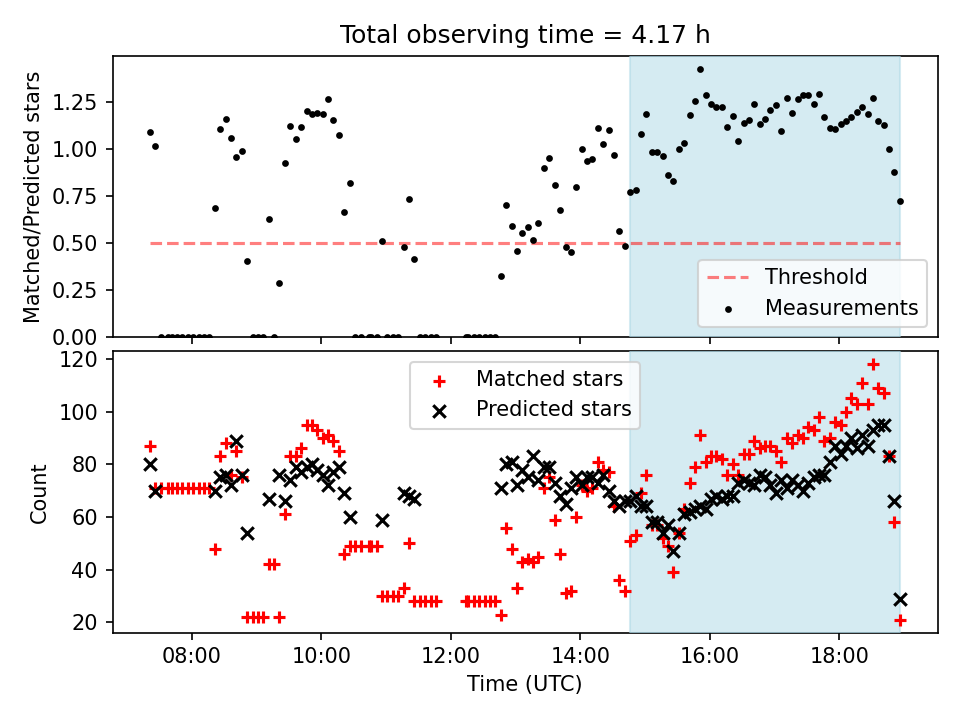 Total observing time = 4.17 h

Matched/Predicted stars

1.25
1.00
0.75
0.50
0.25
0.00

Threshold
Measurements

Count

120
100
80
60
40
20

Matched stars
Predicted stars

08:00
10:00
12:00
14:00
16:00
18:00

Time (UTC)